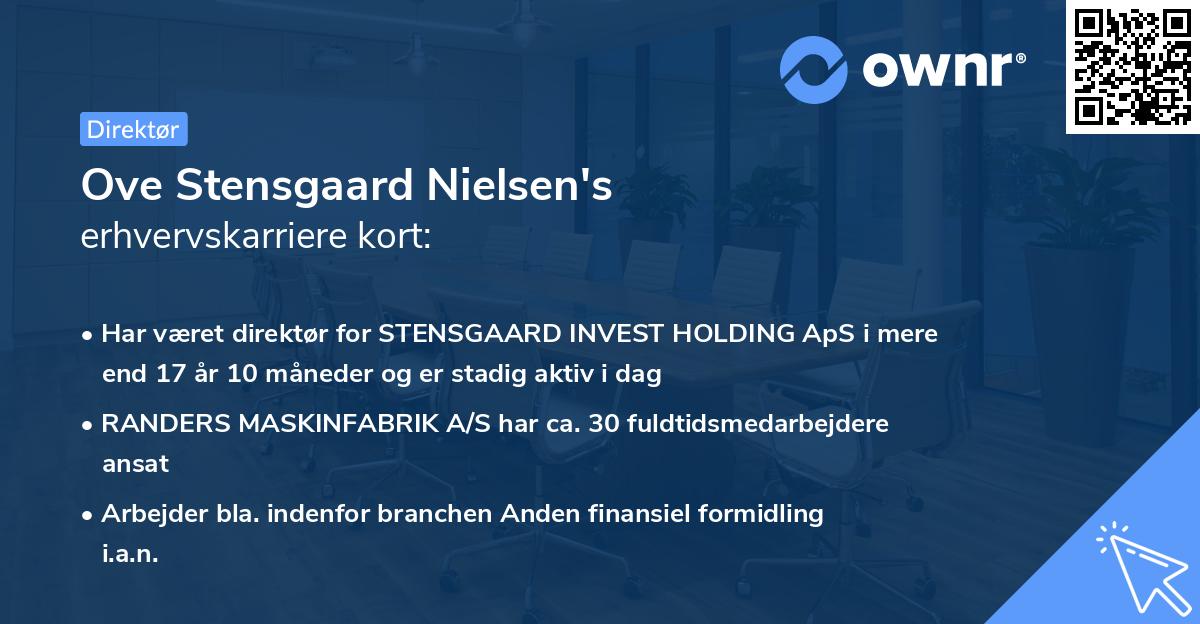 ownr®

Direktør

Ove Stensgaard Nielsen's
erhvervskarriere kort:

• Har været direktør for STENSGAARD INVEST HOLDING ApS i mere end 17 år 10 måneder og er stadig aktiv i dag

• RANDERS MASKINFABRIK A/S har ca. 30 fuldtidsmedarbejdere ansat

• Arbejder bla. indenfor branchen Anden finansiel formidling i.a.n.